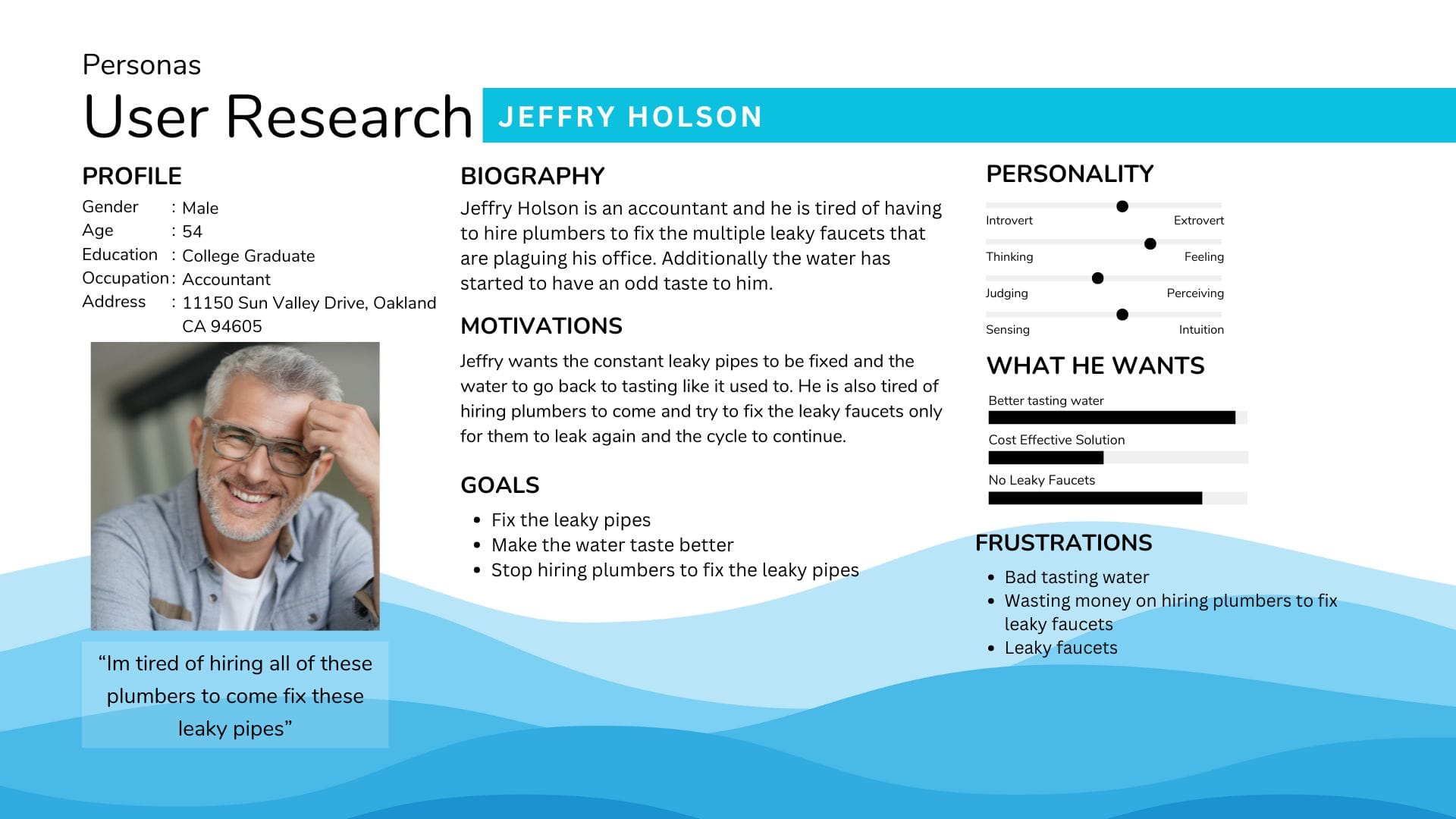 Personas
User Research
JEFFRY HOLSON

PROFILE
Gender : Male
Age : 54
Education : College Graduate
Occupation : Accountant
Address : 11150 Sun Valley Drive, Oakland CA 94605

“Im tired of hiring all of these plumbers to come fix these leaky pipes”

BIOGRAPHY
Jeffry Holson is an accountant and he is tired of having to hire plumbers to fix the multiple leaky faucets that are plaguing his office. Additionally the water has started to have an odd taste to him.

MOTIVATIONS
Jeffry wants the constant leaky pipes to be fixed and the water to go back to tasting like it used to. He is also tired of hiring plumbers to come and try to fix the leaky faucets only for them to leak again and the cycle to continue.

GOALS
• Fix the leaky pipes
• Make the water taste better
• Stop hiring plumbers to fix the leaky pipes

PERSONALITY
Introvert Extrovert
Thinking Feeling
Judging Perceiving
Sensing Intuition

WHAT HE WANTS
Better tasting water
Cost Effective Solution
No Leaky Faucets

FRUSTRATIONS
• Bad tasting water
• Wasting money on hiring plumbers to fix leaky faucets
• Leaky faucets